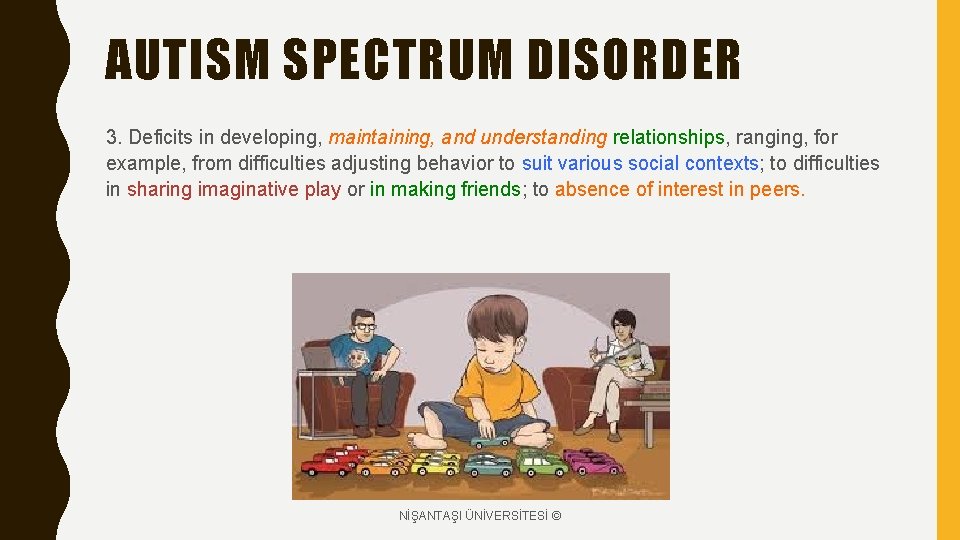 AUTISM SPECTRUM DISORDER

3. Deficits in developing, maintaining, and understanding relationships, ranging, for example, from difficulties adjusting behavior to suit various social contexts; to difficulties in sharing imaginative play or in making friends; to absence of interest in peers.

NİŞANTAŞI ÜNİVERSİTESİ ©